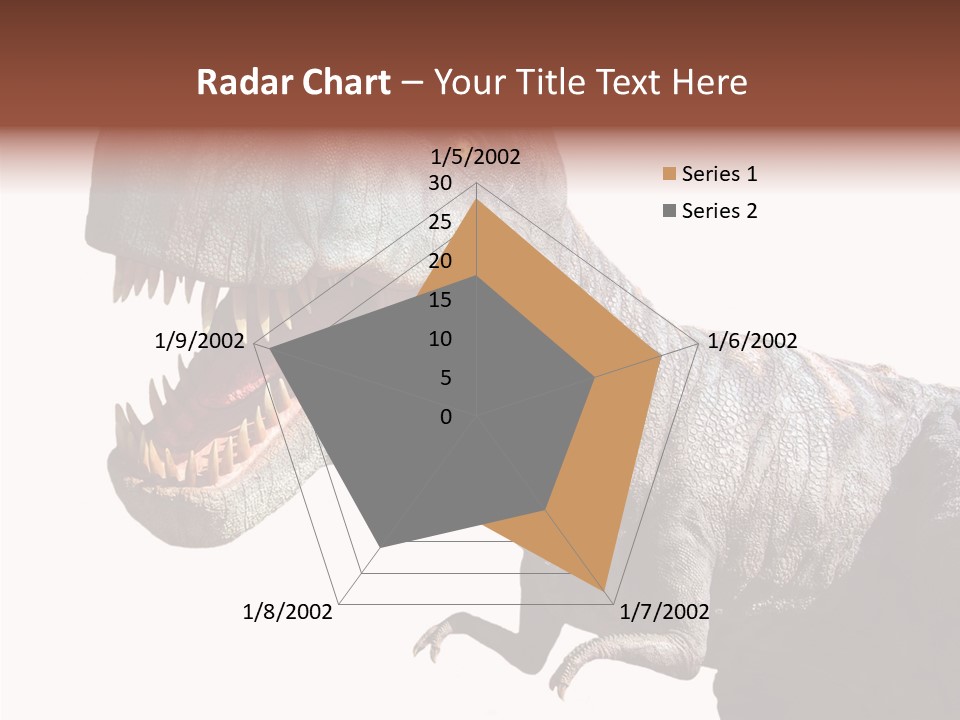 Radar Chart – Your Title Text Here

1/5/2002
30
25
20
15
10
5
0
1/6/2002
1/7/2002
1/8/2002
1/9/2002

Series 1
Series 2